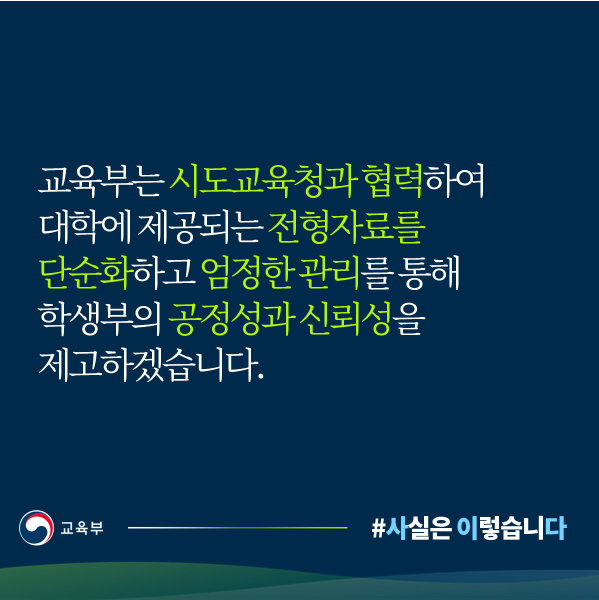 교육부는 시도교육청과 협력하여 대학에 제공되는 전형자료를 단순화하고 엄정한 관리를 통해 학생부의 공정성과 신뢰성을 제고하겠습니다.

교육부

#사실은 이렇습니다